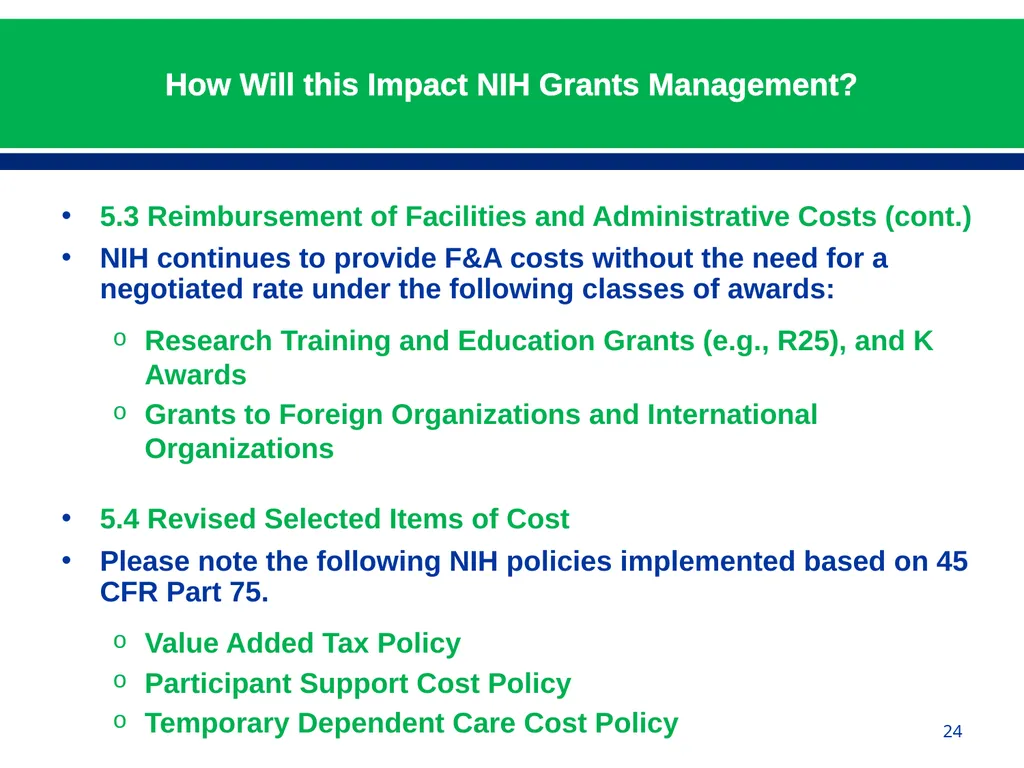 How Will this Impact NIH Grants Management?

• 5.3 Reimbursement of Facilities and Administrative Costs (cont.)
• NIH continues to provide F&A costs without the need for a negotiated rate under the following classes of awards:
 o Research Training and Education Grants (e.g., R25), and K Awards
 o Grants to Foreign Organizations and International Organizations

• 5.4 Revised Selected Items of Cost
• Please note the following NIH policies implemented based on 45 CFR Part 75.
 o Value Added Tax Policy
 o Participant Support Cost Policy
 o Temporary Dependent Care Cost Policy

24